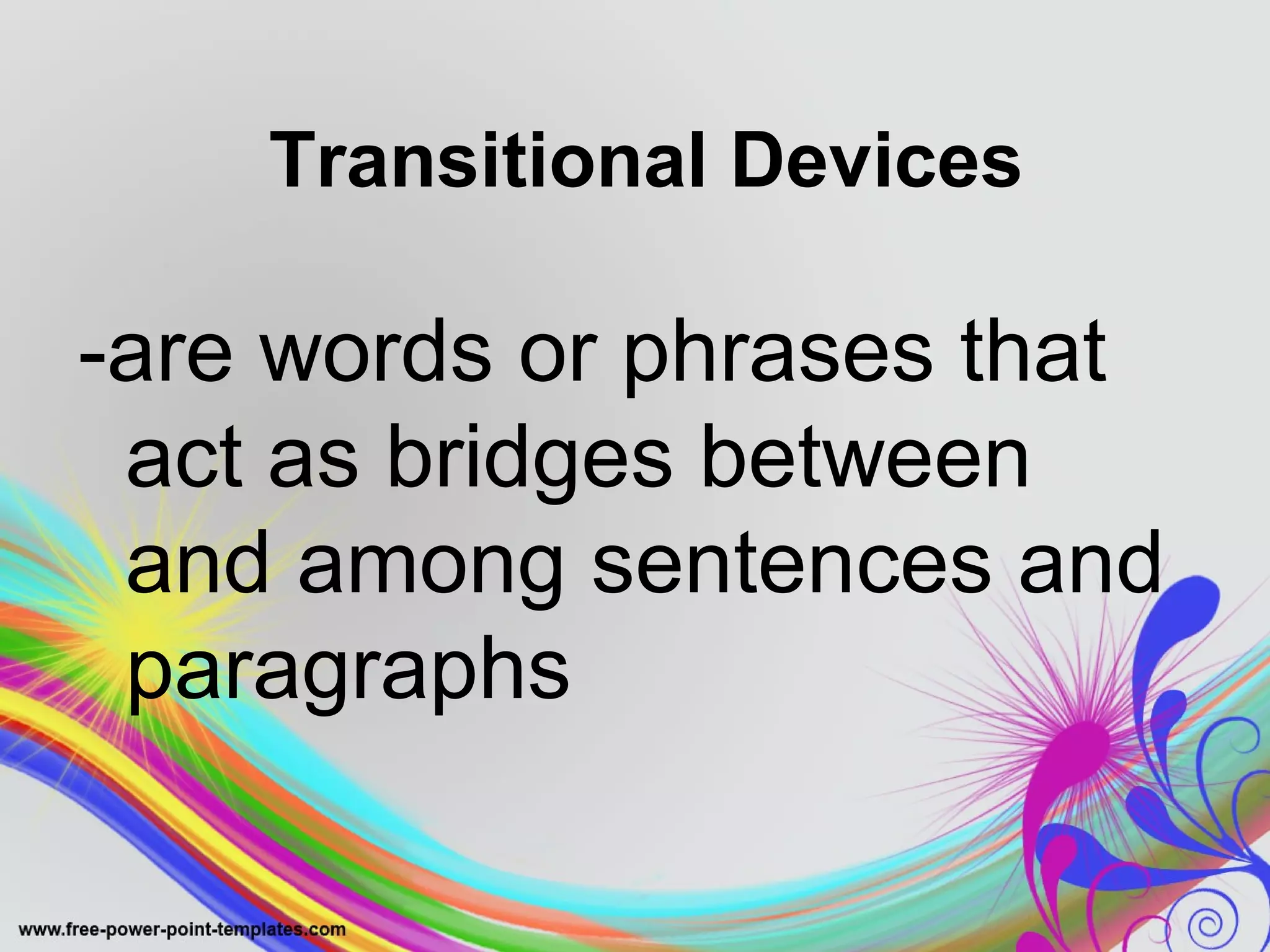 Transitional Devices

-are words or phrases that act as bridges between and among sentences and paragraphs

www.free-power-point-templates.com